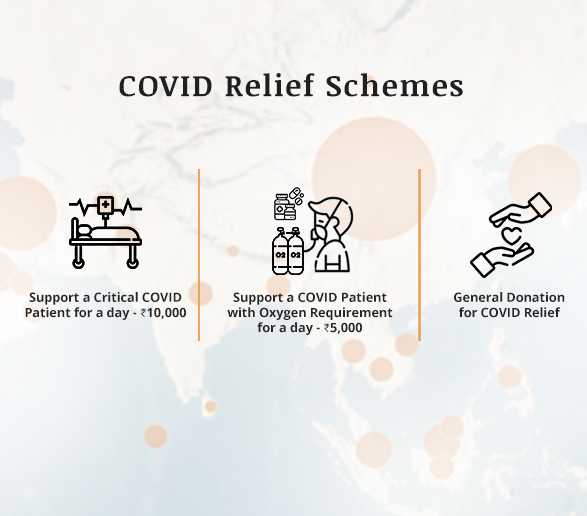 COVID Relief Schemes

Support a Critical COVID Patient for a day - ₹10,000

O2 O2

Support a COVID Patient with Oxygen Requirement for a day - ₹5,000

General Donation for COVID Relief